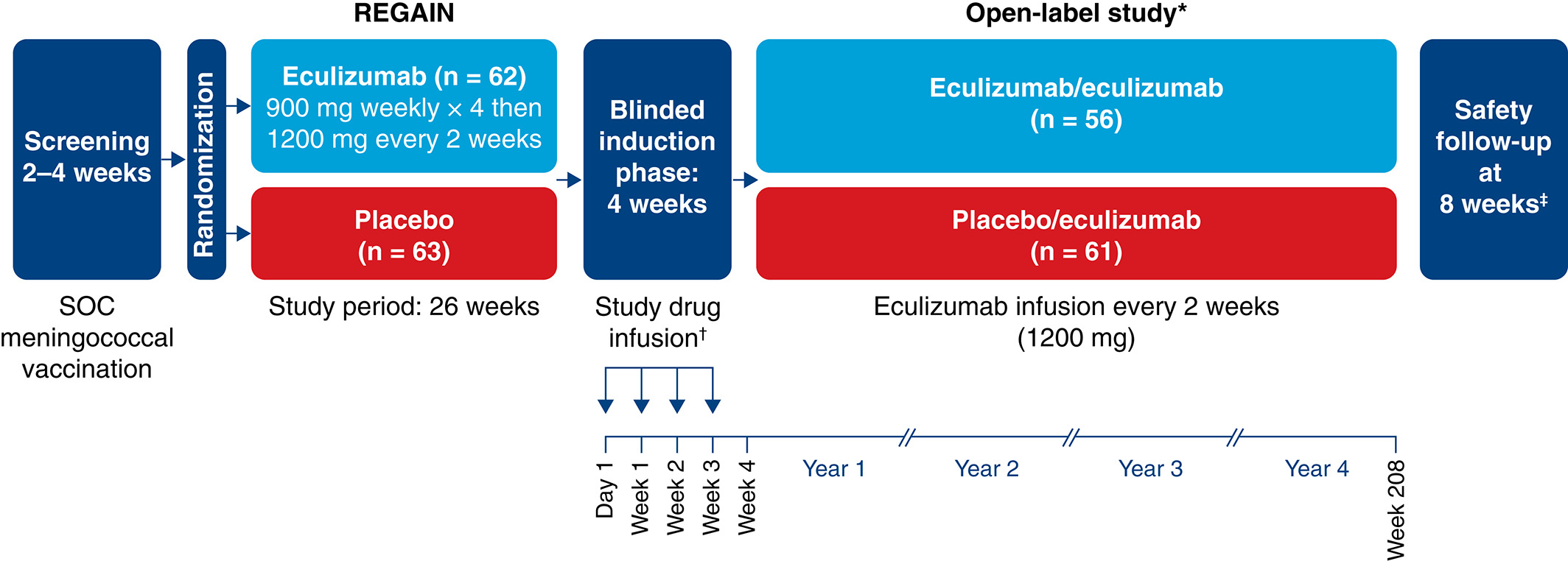 REGAIN

Open-label study*

Screening 2–4 weeks

Randomization

Eculizumab (n = 62)
900 mg weekly × 4 then 1200 mg every 2 weeks

Placebo (n = 63)

Blinded induction phase: 4 weeks

Eculizumab/eculizumab (n = 56)

Placebo/eculizumab (n = 61)

Safety follow-up at 8 weeks‡

SOC meningococcal vaccination

Study period: 26 weeks

Study drug infusion†

Eculizumab infusion every 2 weeks (1200 mg)

Day 1
Week 1
Week 2
Week 3
Week 4
Year 1
Year 2
Year 3
Year 4
Week 208